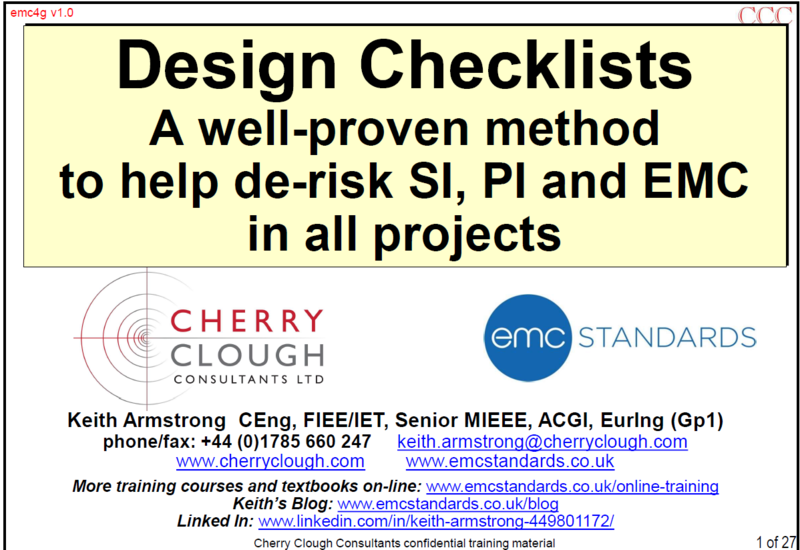 emc4g v1.0

CCC

Design Checklists
A well-proven method to help de-risk SI, PI and EMC in all projects

CHERRY CLOUGH CONSULTANTS LTD

emc STANDARDS

Keith Armstrong CEng, FIEE/IET, Senior MIEEE, ACGI, EurIng (Gp1)
phone/fax: +44 (0)1785 660 247 keith.armstrong@cherryclough.com
www.cherryclough.com www.emcstandards.co.uk

More training courses and textbooks on-line: www.emcstandards.co.uk/online-training
Keith's Blog: www.emcstandards.co.uk/blog
Linked In: www.linkedin.com/in/keith-armstrong-449801172/

Cherry Clough Consultants confidential training material

1 of 27